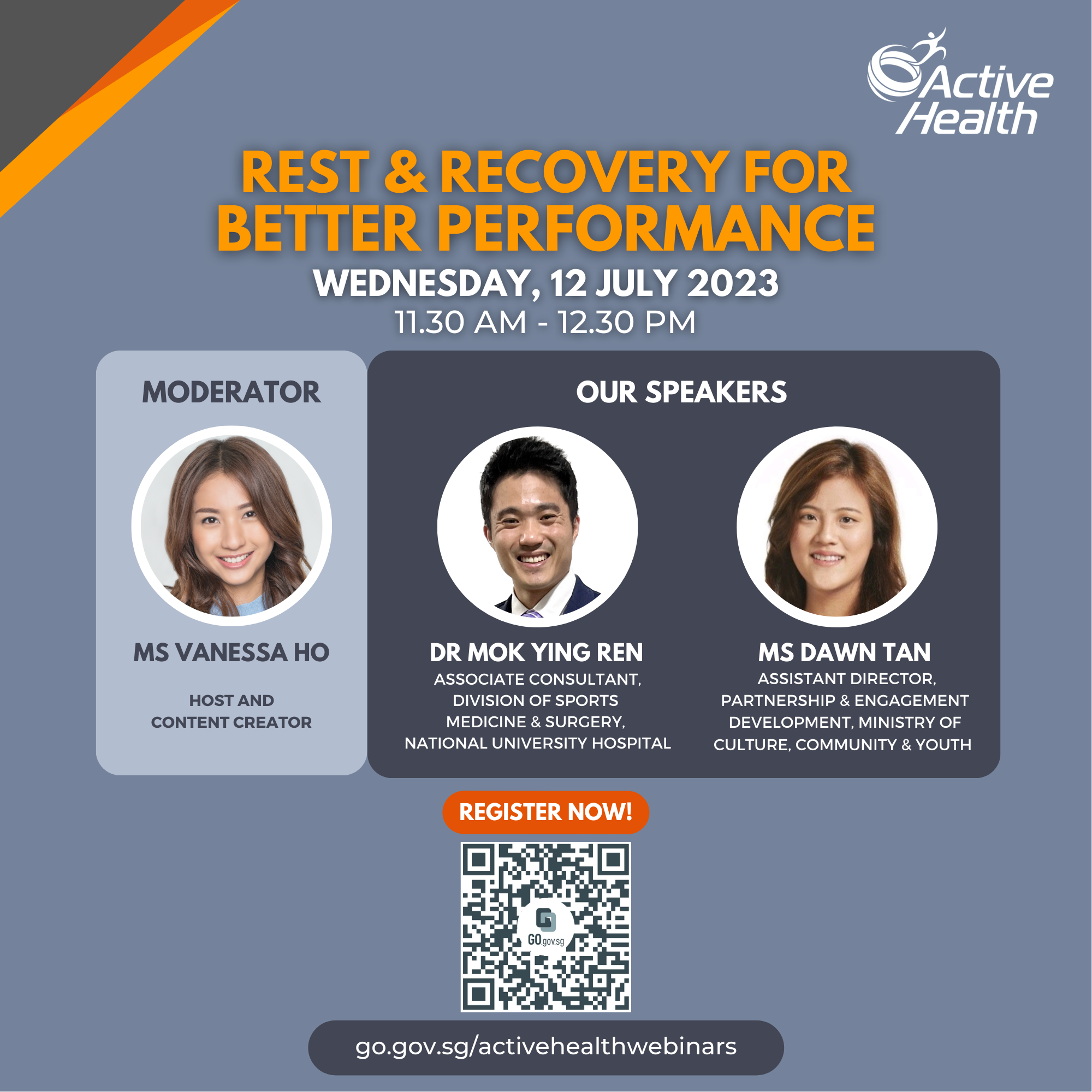 Active Health

REST & RECOVERY FOR BETTER PERFORMANCE

WEDNESDAY, 12 JULY 2023

11.30 AM - 12.30 PM

MODERATOR

MS VANESSA HO

HOST AND CONTENT CREATOR

OUR SPEAKERS

DR MOK YING REN

ASSOCIATE CONSULTANT, DIVISION OF SPORTS MEDICINE & SURGERY, NATIONAL UNIVERSITY HOSPITAL

MS DAWN TAN

ASSISTANT DIRECTOR, PARTNERSHIP & ENGAGEMENT DEVELOPMENT, MINISTRY OF CULTURE, COMMUNITY & YOUTH

REGISTER NOW!

GO.gov.sg

go.gov.sg/activehealthwebinars